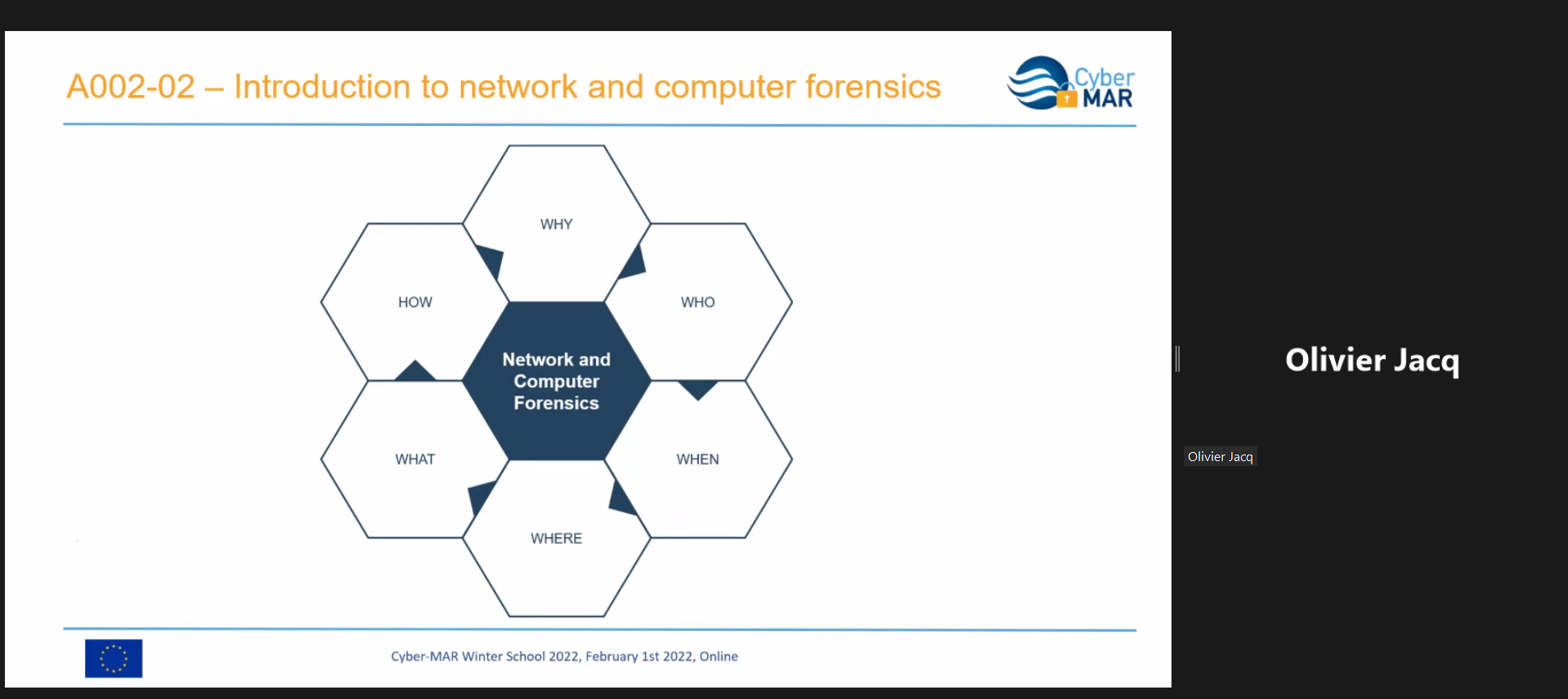 A002-02 – Introduction to network and computer forensics

Cyber MAR

WHY

HOW

WHO

Network and Computer Forensics

WHAT

WHEN

WHERE

Cyber-MAR Winter School 2022, February 1st 2022, Online

Olivier Jacq

Olivier Jacq